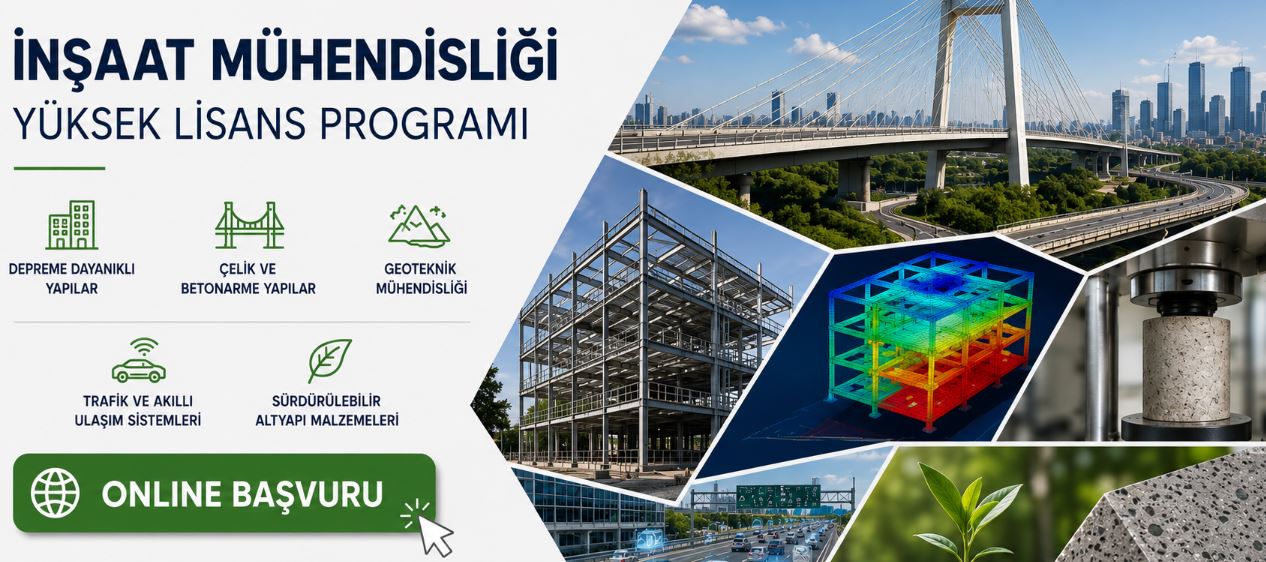 İNŞAAT MÜHENDİSLİĞİ
YÜKSEK LİSANS PROGRAMI

DEPREME DAYANIKLI YAPILAR

ÇELİK VE BETONARME YAPILAR

GEOTEKNİK MÜHENDİSLİĞİ

TRAFİK VE AKILLI ULAŞIM SİSTEMLERİ

SÜRDÜRÜLEBİLİR ALTYAPI MALZEMELERİ

ONLINE BAŞVURU